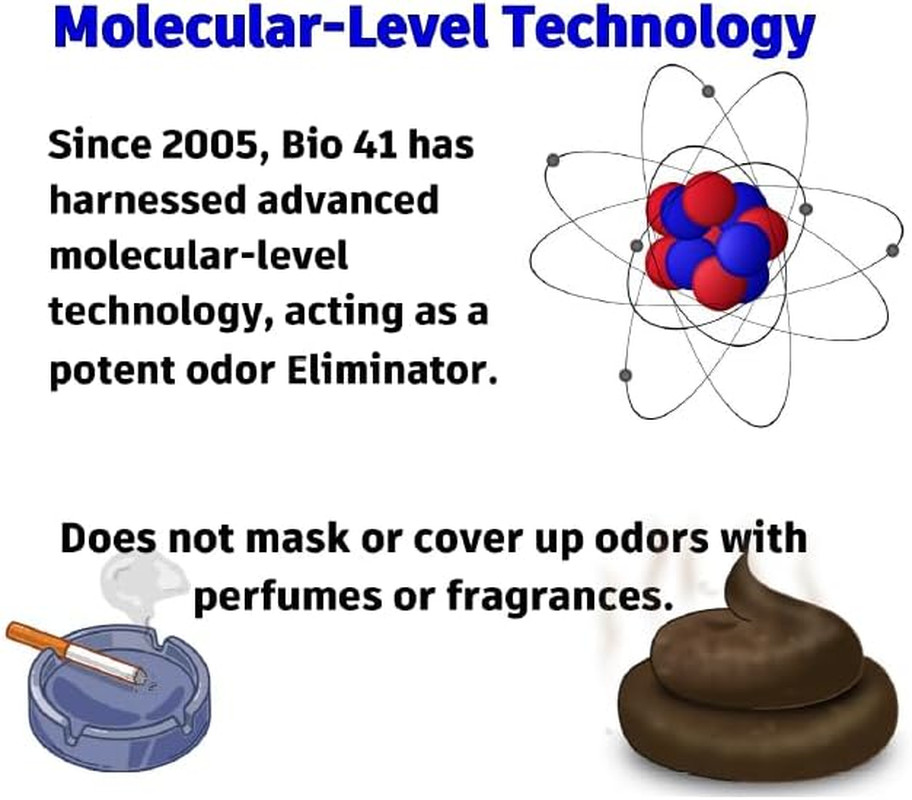 Molecular-Level Technology

Since 2005, Bio 41 has harnessed advanced molecular-level technology, acting as a potent odor Eliminator.

Does not mask or cover up odors with perfumes or fragrances.